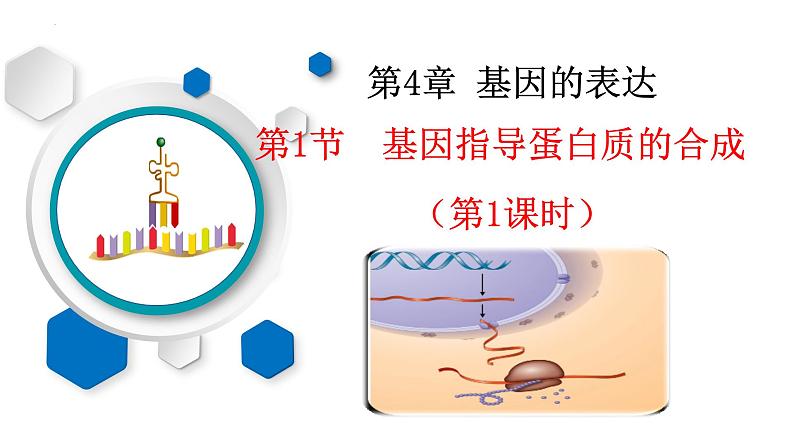 第4章 基因的表达

第1节 基因指导蛋白质的合成

（第1课时）